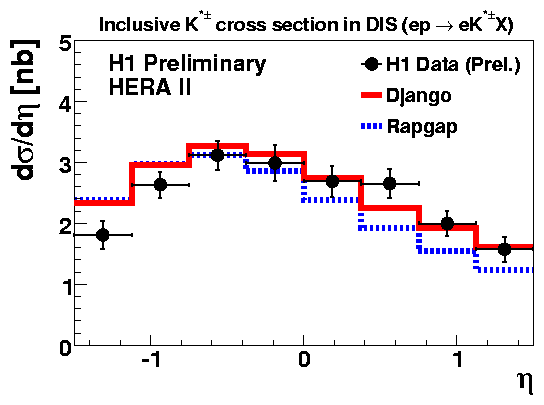 Inclusive $K^{*\pm}$ cross section in DIS ($ep \rightarrow eK^{*\pm}X$)

H1 Preliminary
HERA II

H1 Data (Prel.)
Django
Rapgap

$d\sigma/d\eta$ [nb]

5
4
3
2
1
0

-1
0
1

$\eta$